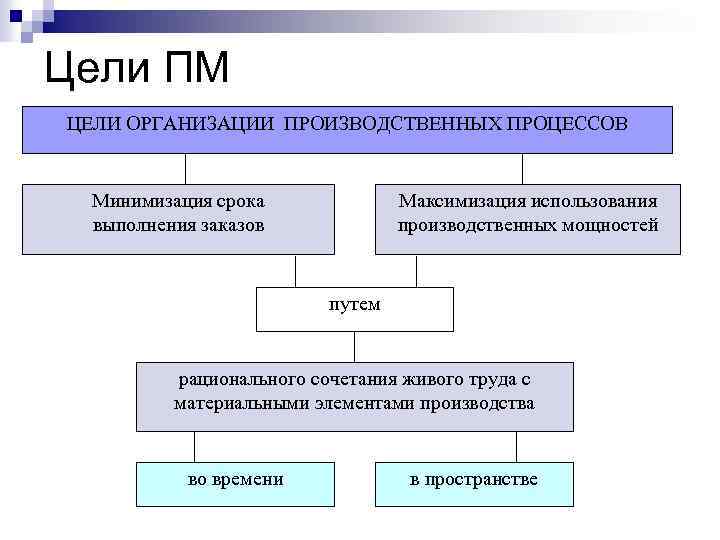 Цели ПМ

ЦЕЛИ ОРГАНИЗАЦИИ ПРОИЗВОДСТВЕННЫХ ПРОЦЕССОВ

Минимизация срока выполнения заказов

Максимизация использования производственных мощностей

путем

рационального сочетания живого труда с материальными элементами производства

во времени

в пространстве